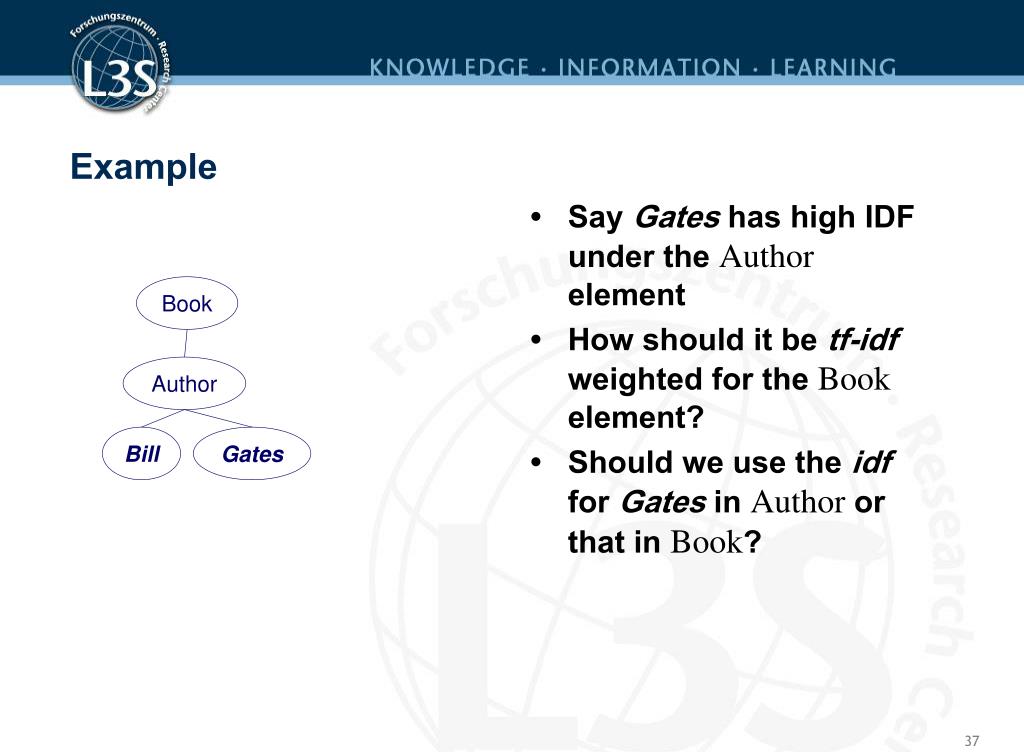 Forschungszentrum · Research Center
L3S

KNOWLEDGE · INFORMATION · LEARNING

Example

Book

Author

Bill

Gates

• Say Gates has high IDF under the Author element

• How should it be tf-idf weighted for the Book element?

• Should we use the idf for Gates in Author or that in Book?

Forschungszentrum · Research Center
L3S

37